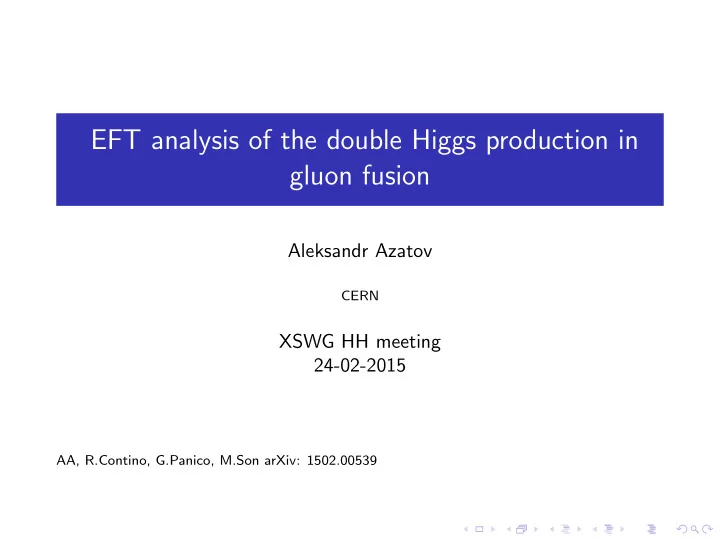 EFT analysis of the double Higgs production in gluon fusion

Aleksandr Azatov

CERN

XSWG HH meeting
24-02-2015

AA, R.Contino, G.Panico, M.Son arXiv: 1502.00539